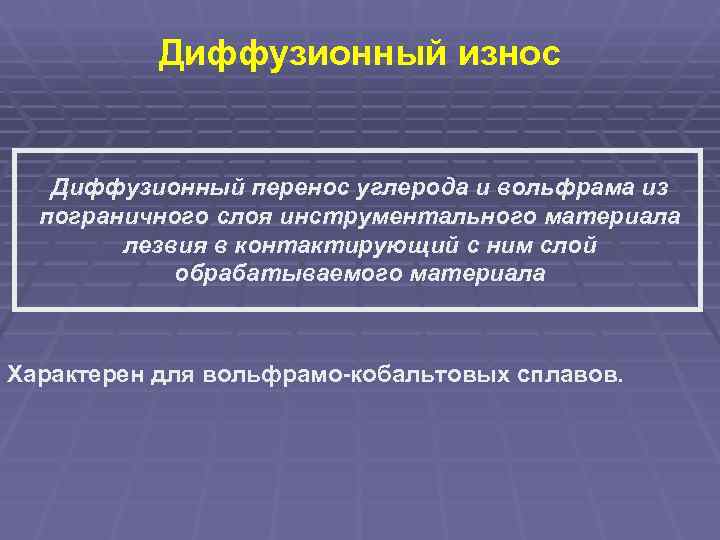 Диффузионный износ

Диффузионный перенос углерода и вольфрама из пограничного слоя инструментального материала лезвия в контактирующий с ним слой обрабатываемого материала

Характерен для вольфрамо-кобальтовых сплавов.